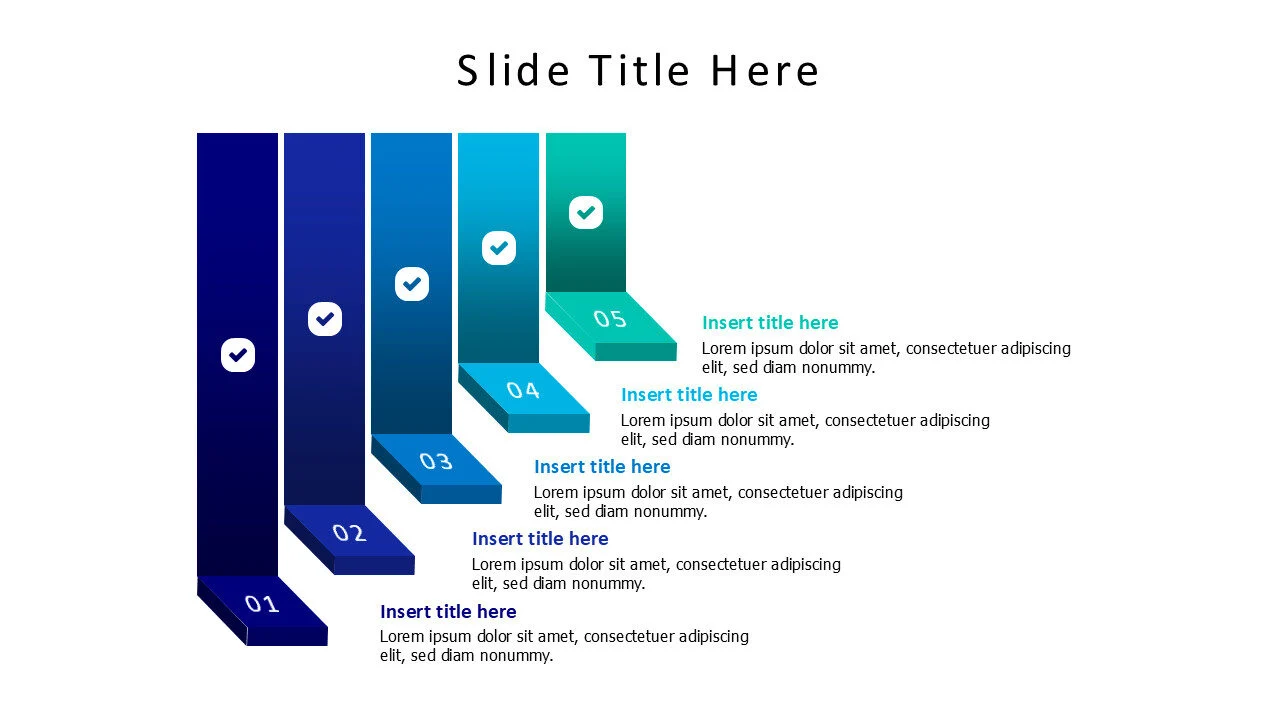 Slide Title Here

05

Insert title here

Lorem ipsum dolor sit amet, consectetuer adipiscing elit, sed diam nonummy.

04

Insert title here

Lorem ipsum dolor sit amet, consectetuer adipiscing elit, sed diam nonummy.

03

Insert title here

Lorem ipsum dolor sit amet, consectetuer adipiscing elit, sed diam nonummy.

02

Insert title here

Lorem ipsum dolor sit amet, consectetuer adipiscing elit, sed diam nonummy.

01

Insert title here

Lorem ipsum dolor sit amet, consectetuer adipiscing elit, sed diam nonummy.